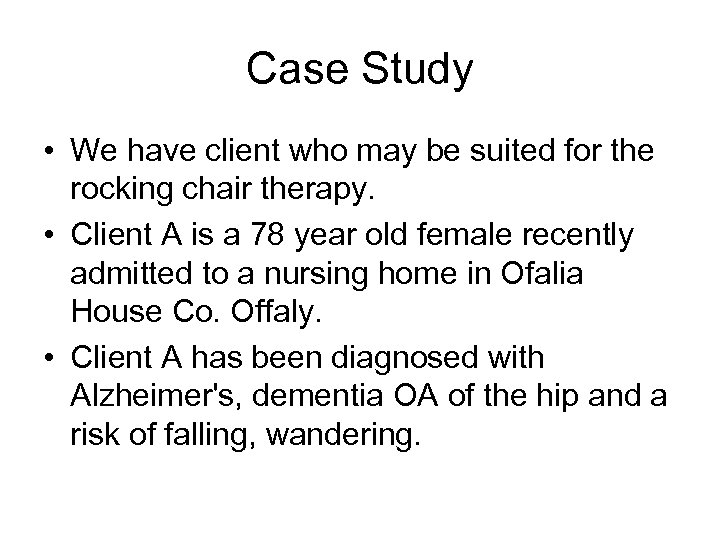 Case Study

• We have client who may be suited for the rocking chair therapy.
• Client A is a 78 year old female recently admitted to a nursing home in Ofalia House Co. Offaly.
• Client A has been diagnosed with Alzheimer's, dementia OA of the hip and a risk of falling, wandering.